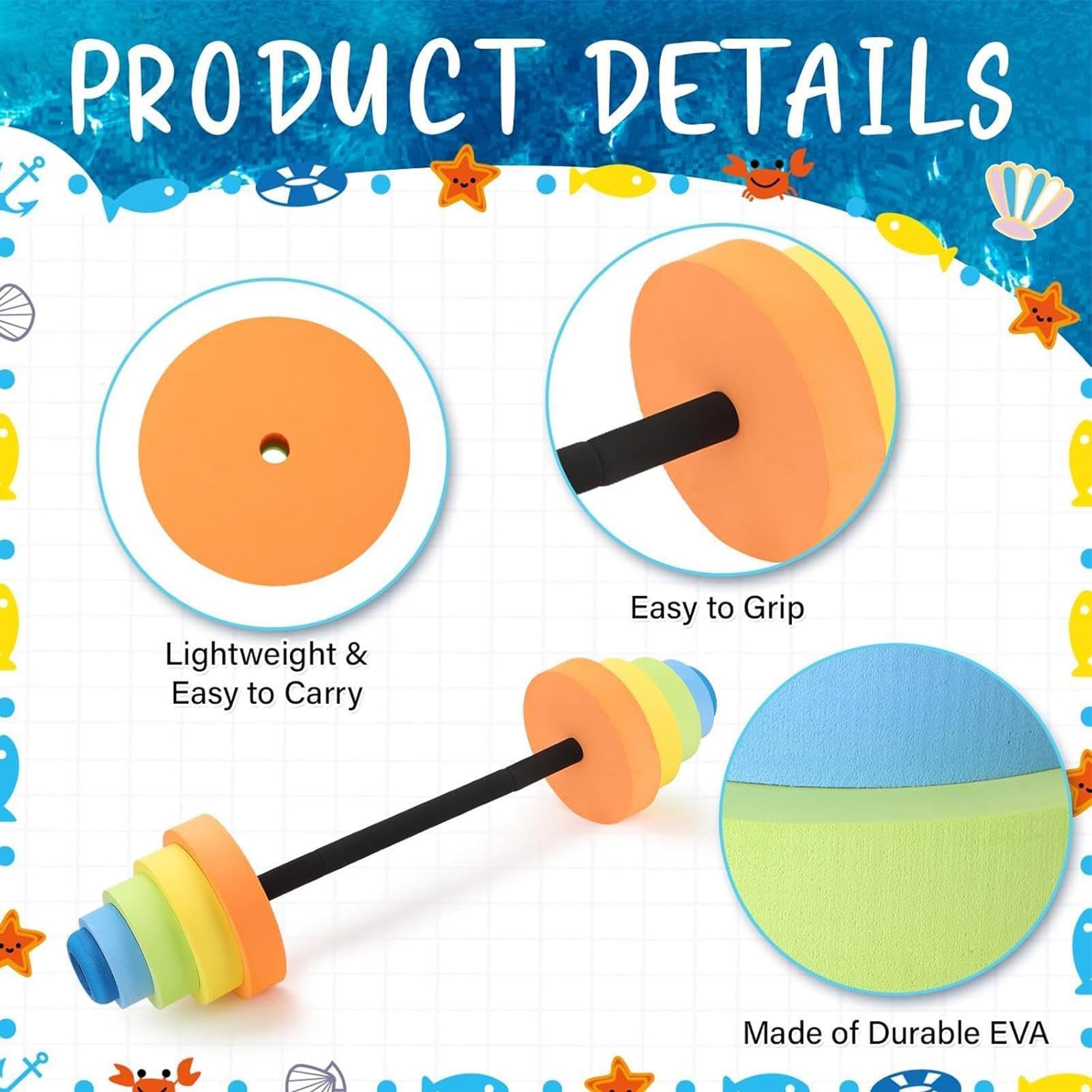 PRODUCT DETAILS

Lightweight & Easy to Carry

Easy to Grip

Made of Durable EVA